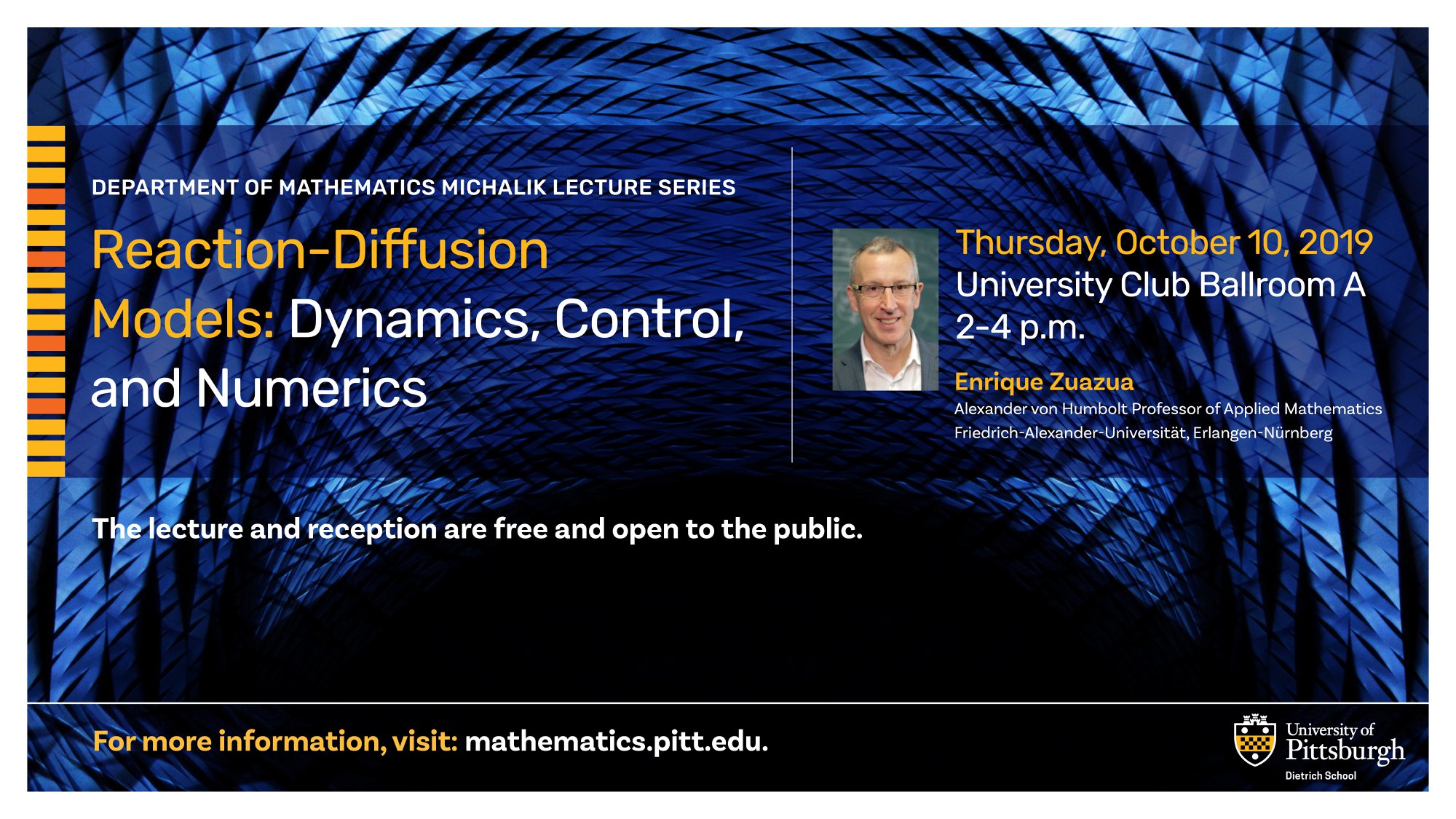 DEPARTMENT OF MATHEMATICS MICHALIK LECTURE SERIES

Reaction-Diffusion Models: Dynamics, Control, and Numerics

Thursday, October 10, 2019
University Club Ballroom A
2-4 p.m.

Enrique Zuazua
Alexander von Humbolt Professor of Applied Mathematics
Friedrich-Alexander-Universität, Erlangen-Nürnberg

The lecture and reception are free and open to the public.

For more information, visit: mathematics.pitt.edu.

University of Pittsburgh
Dietrich School